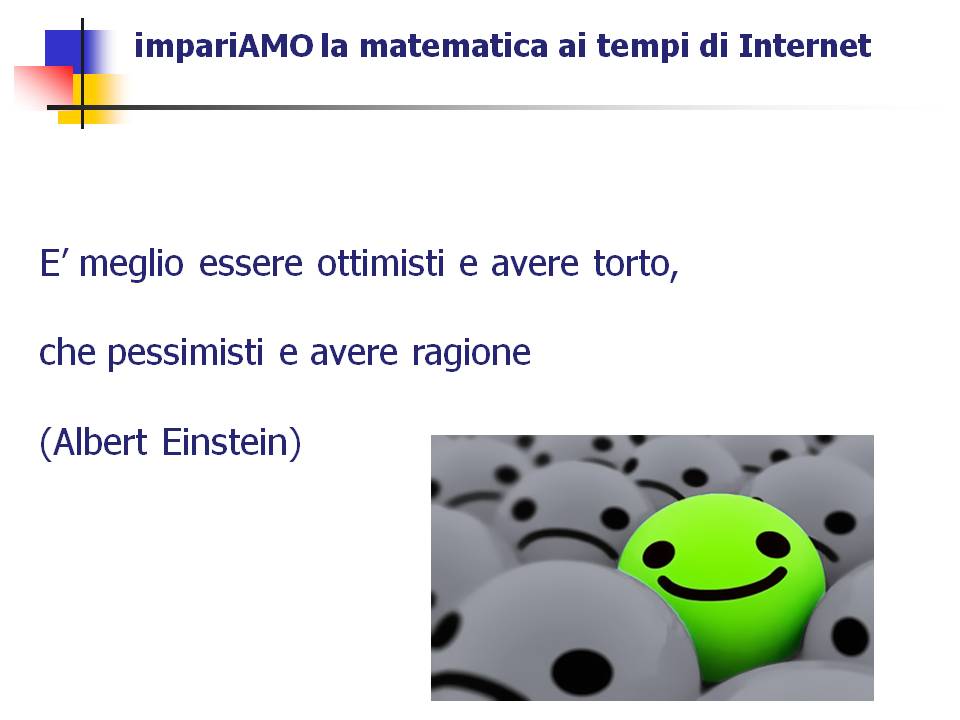 impariAMO la matematica ai tempi di Internet

E’ meglio essere ottimisti e avere torto,

che pessimisti e avere ragione

(Albert Einstein)